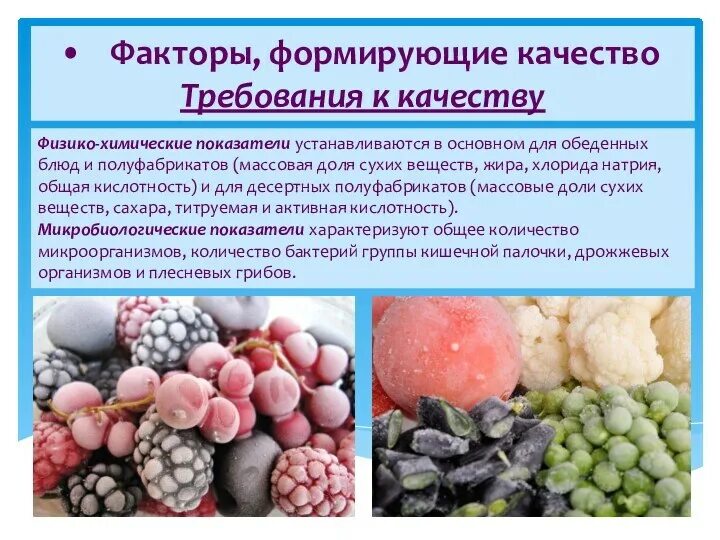 • Факторы, формирующие качество
Требования к качеству

Физико-химические показатели устанавливаются в основном для обеденных блюд и полуфабрикатов (массовая доля сухих веществ, жира, хлорида натрия, общая кислотность) и для десертных полуфабрикатов (массовые доли сухих веществ, сахара, титруемая и активная кислотность).
Микробиологические показатели характеризуют общее количество микроорганизмов, количество бактерий группы кишечной палочки, дрожжевых организмов и плесневых грибов.